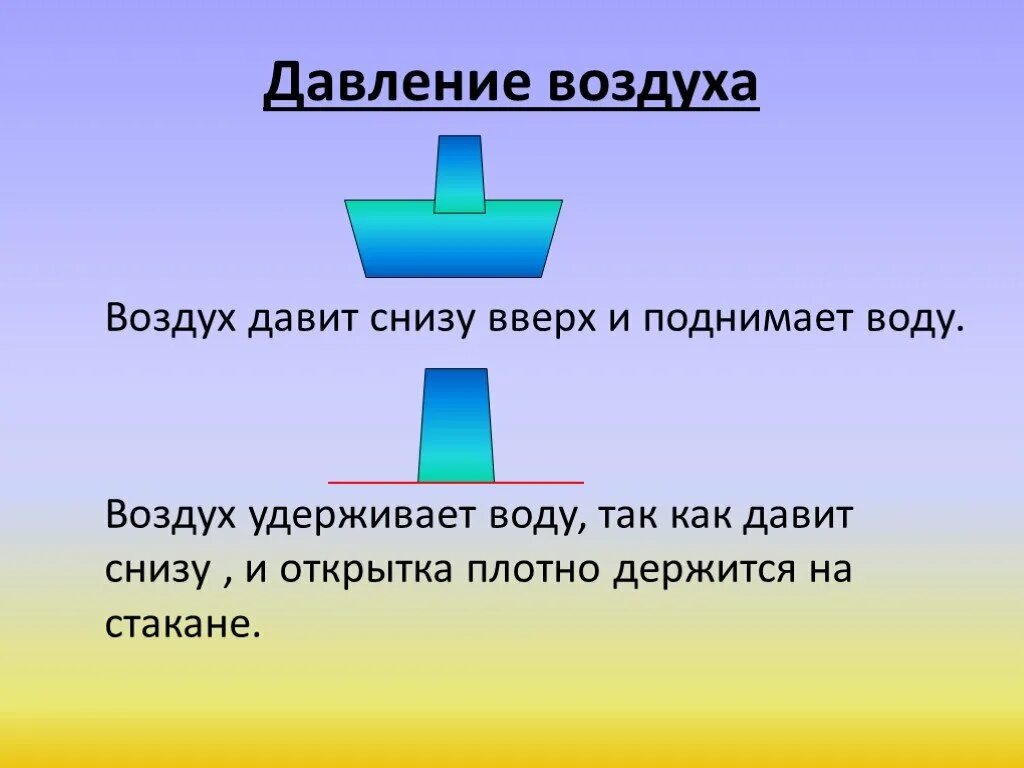 Давление воздуха

Воздух давит снизу вверх и поднимает воду.

Воздух удерживает воду, так как давит снизу , и открытка плотно держится на стакане.